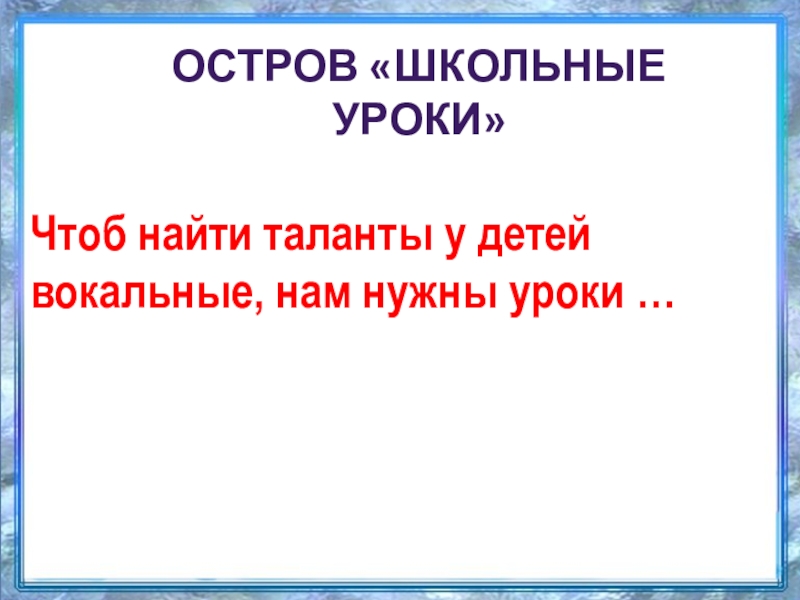 ОСТРОВ «ШКОЛЬНЫЕ УРОКИ»

Чтоб найти таланты у детей вокальные, нам нужны уроки …